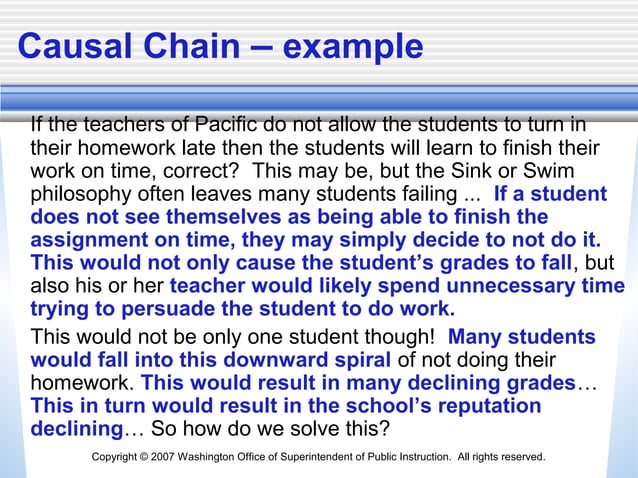 Causal Chain – example

If the teachers of Pacific do not allow the students to turn in their homework late then the students will learn to finish their work on time, correct? This may be, but the Sink or Swim philosophy often leaves many students failing ... If a student does not see themselves as being able to finish the assignment on time, they may simply decide to not do it. This would not only cause the student's grades to fall, but also his or her teacher would likely spend unnecessary time trying to persuade the student to do work.

This would not be only one student though! Many students would fall into this downward spiral of not doing their homework. This would result in many declining grades… This in turn would result in the school's reputation declining… So how do we solve this?

Copyright © 2007 Washington Office of Superintendent of Public Instruction. All rights reserved.